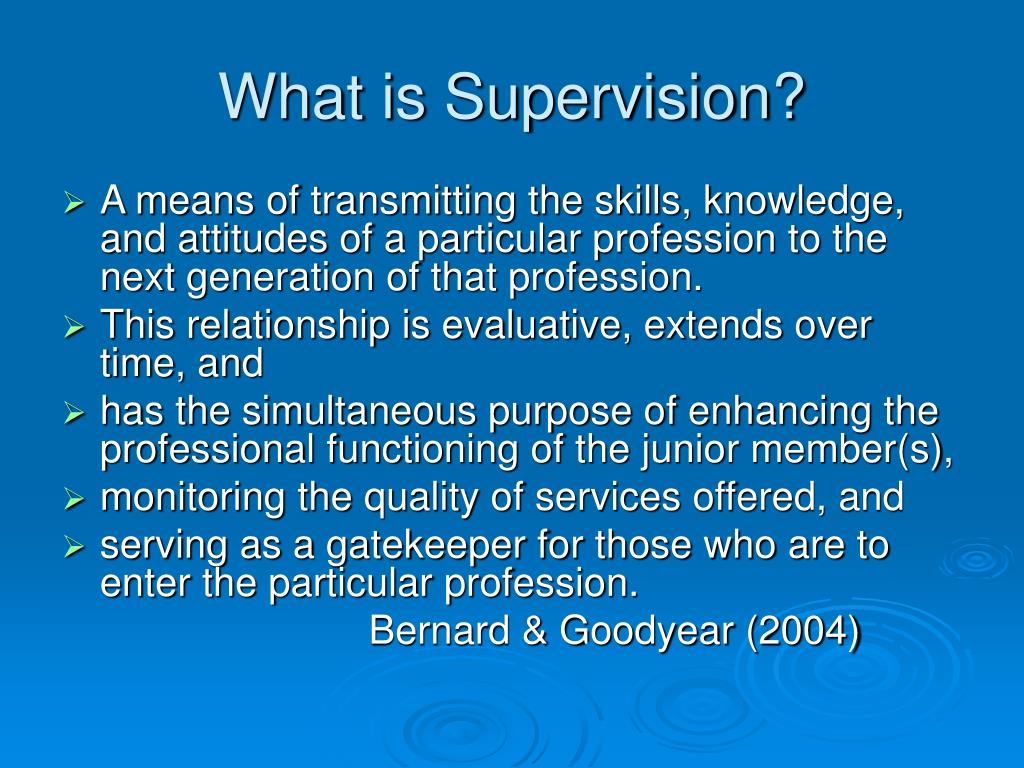 What is Supervision?

➢ A means of transmitting the skills, knowledge, and attitudes of a particular profession to the next generation of that profession.
➢ This relationship is evaluative, extends over time, and
➢ has the simultaneous purpose of enhancing the professional functioning of the junior member(s),
➢ monitoring the quality of services offered, and
➢ serving as a gatekeeper for those who are to enter the particular profession.

Bernard & Goodyear (2004)